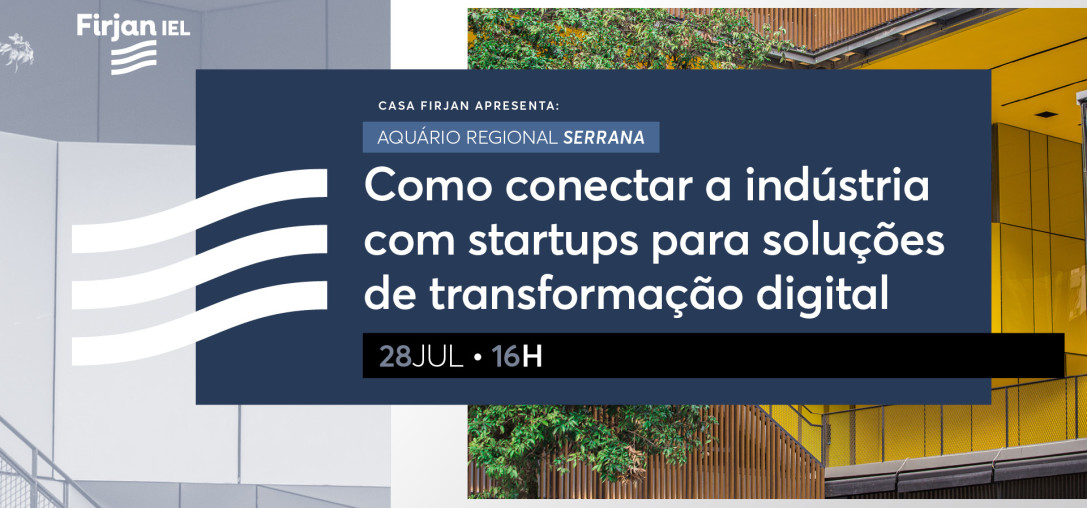 Firjan IEL

CASA FIRJAN APRESENTA:

AQUÁRIO REGIONAL SERRANA

Como conectar a indústria com startups para soluções de transformação digital

28JUL • 16H